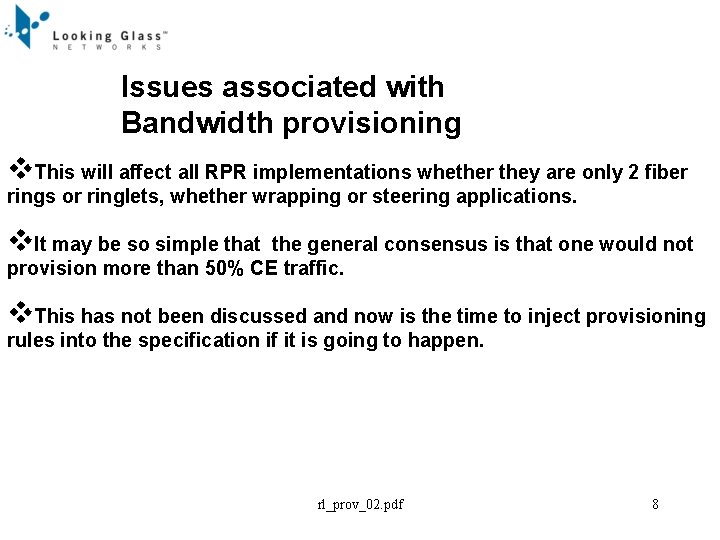 Looking Glass™
NETWORKS

Issues associated with Bandwidth provisioning

❖This will affect all RPR implementations whether they are only 2 fiber rings or ringlets, whether wrapping or steering applications.

❖It may be so simple that the general consensus is that one would not provision more than 50% CE traffic.

❖This has not been discussed and now is the time to inject provisioning rules into the specification if it is going to happen.

rl_prov_02.pdf

8